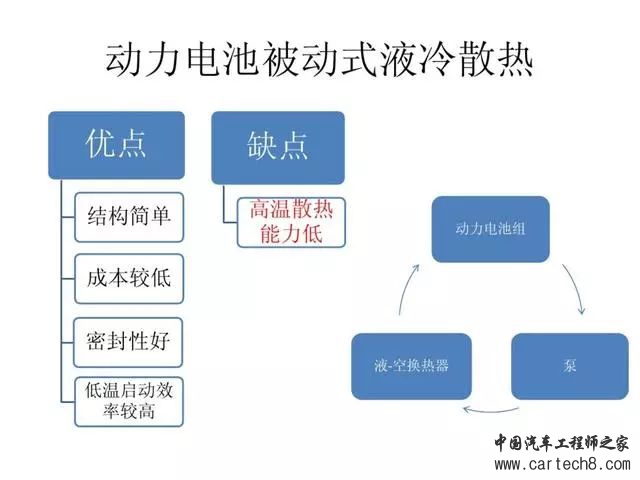 动力电池被动式液冷散热

优点

结构简单

成本较低

密封性好

低温启动效率较高

缺点

高温散热能力低

动力电池组

泵

液-空换热器

中国汽车工程师之家
www.cartech8.com